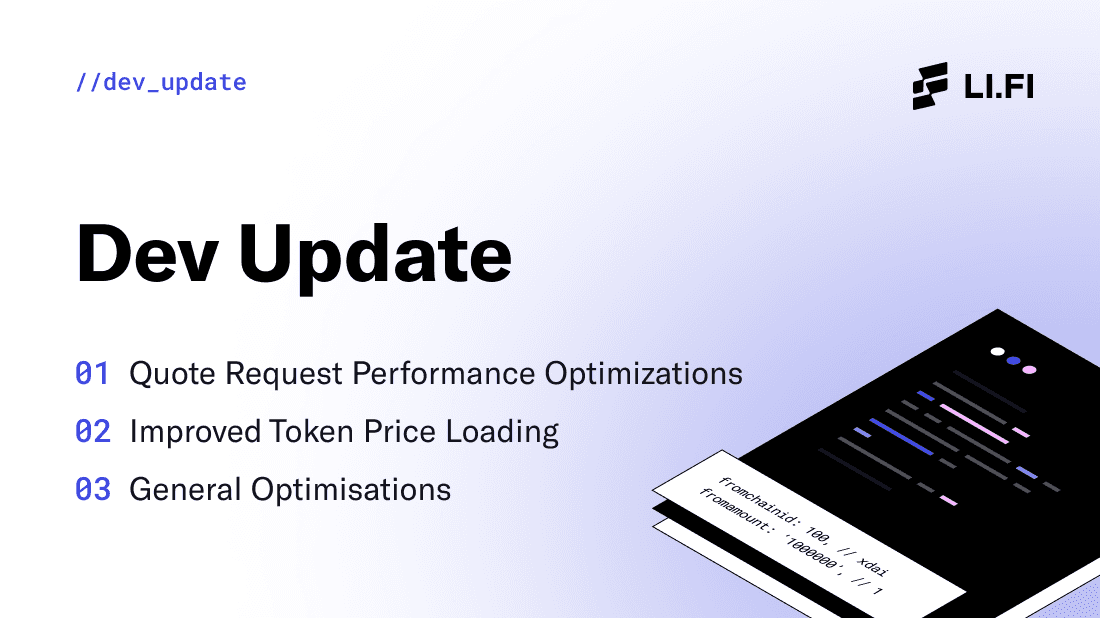 //dev_update

LI.FI

Dev Update

01 Quote Request Performance Optimizations
02 Improved Token Price Loading
03 General Optimisations

fromchainid: 100, // xdai
fromamount: '1000000', // 1